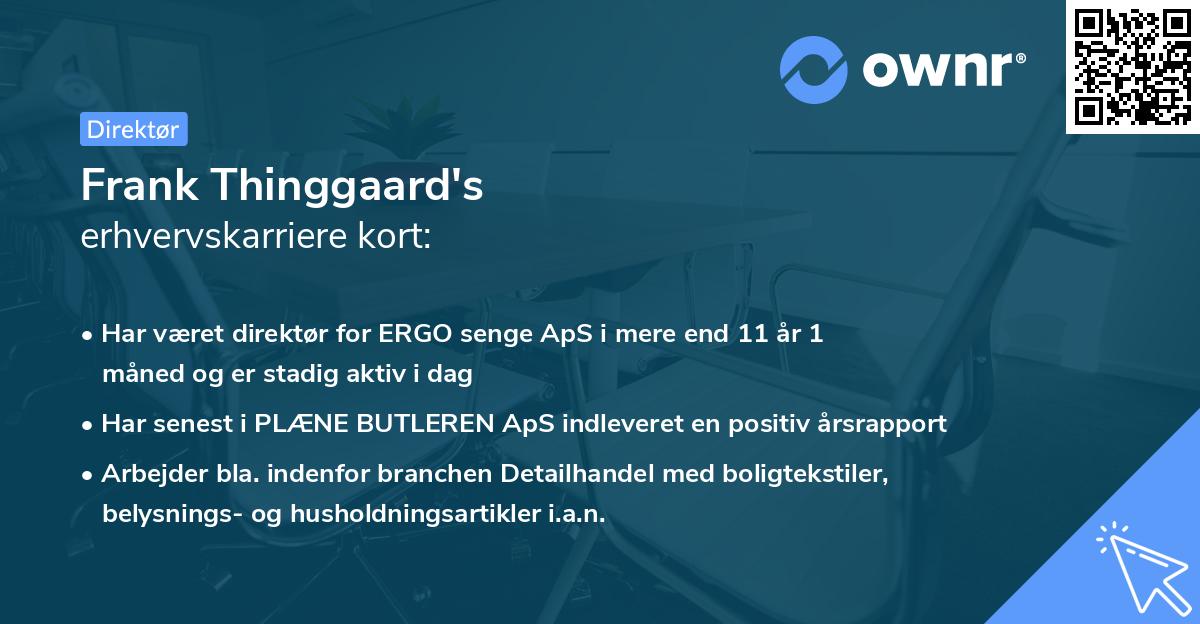 ownr®

Direktør

Frank Thinggaard's
erhvervskarriere kort:

• Har været direktør for ERGO senge ApS i mere end 11 år 1 måned og er stadig aktiv i dag

• Har senest i PLÆNE BUTLEREN ApS indleveret en positiv årsrapport

• Arbejder bla. indenfor branchen Detailhandel med boligtekstiler, belysnings- og husholdningsartikler i.a.n.